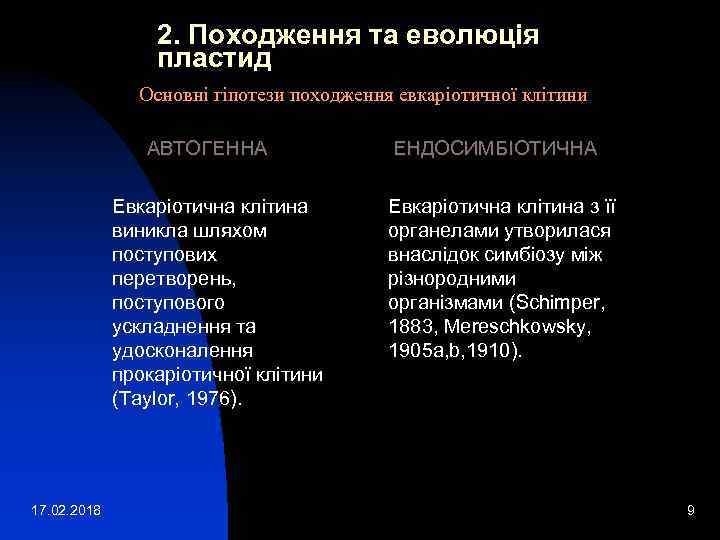 2. Походження та еволюція пластид

Основні гіпотези походження евкаріотичної клітини

АВТОГЕННА

Евкаріотична клітина виникла шляхом поступових перетворень, поступового ускладнення та удосконалення прокаріотичної клітини (Taylor, 1976).

ЕНДОСИМБІОТИЧНА

Евкаріотична клітина з її органелами утворилася внаслідок симбіозу між різнородними організмами (Schimper, 1883, Mereschkowsky, 1905a,b,1910).

17.02.2018

9